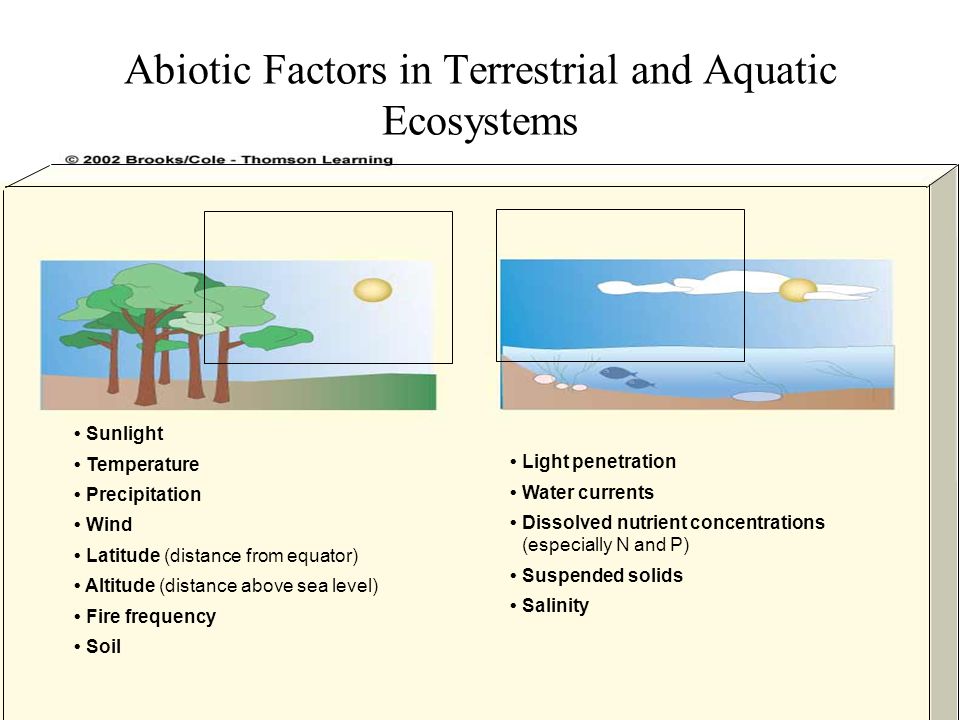 Abiotic Factors in Terrestrial and Aquatic Ecosystems

© 2002 Brooks/Cole - Thomson Learning

• Sunlight
• Temperature
• Precipitation
• Wind
• Latitude (distance from equator)
• Altitude (distance above sea level)
• Fire frequency
• Soil

• Light penetration
• Water currents
• Dissolved nutrient concentrations (especially N and P)
• Suspended solids
• Salinity